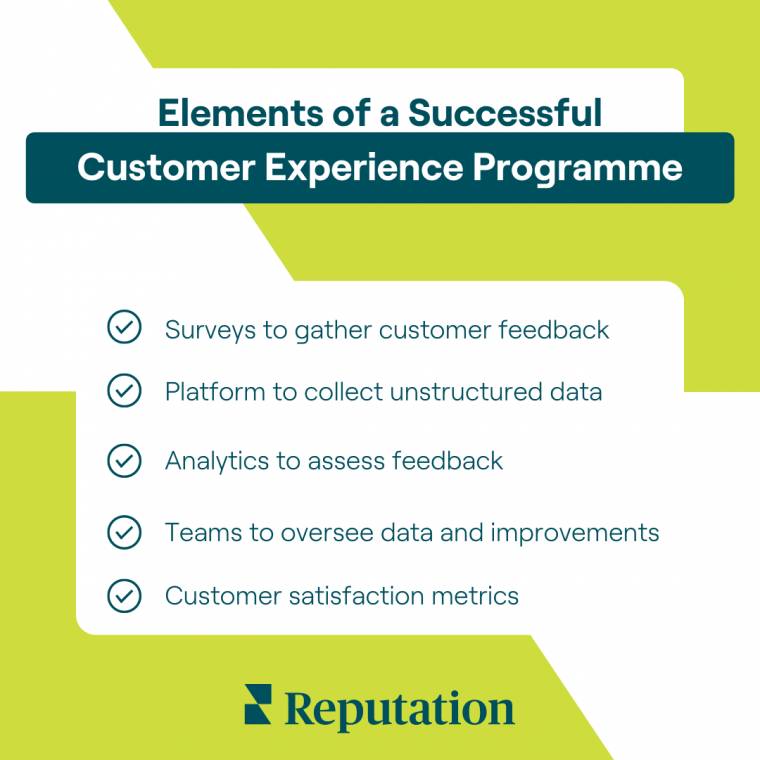 Elements of a Successful
Customer Experience Programme

Surveys to gather customer feedback

Platform to collect unstructured data

Analytics to assess feedback

Teams to oversee data and improvements

Customer satisfaction metrics

Reputation